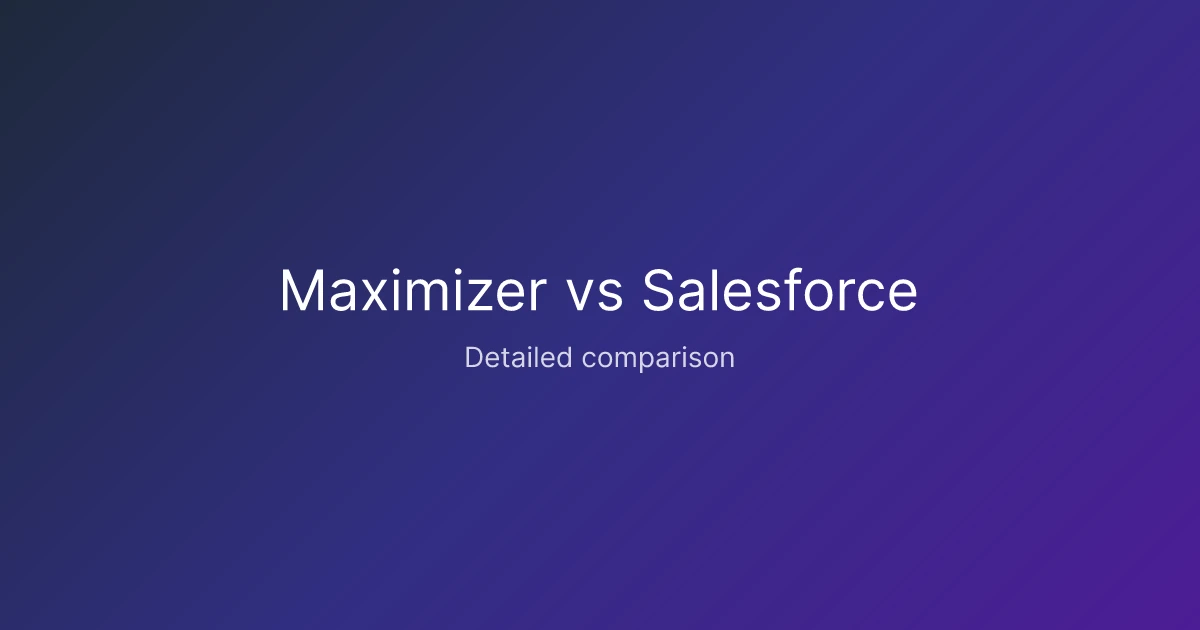 Maximizer vs Salesforce

Detailed comparison